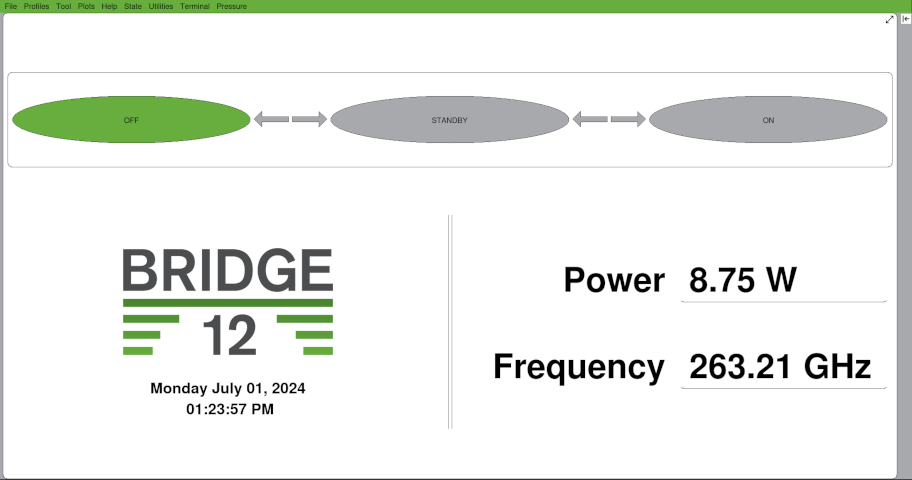 File Profiles Tool Plots Help State Utilities Terminal Pressure

OFF

STANDBY

ON

BRIDGE
12

Monday July 01, 2024
01:23:57 PM

Power 8.75 W

Frequency 263.21 GHz